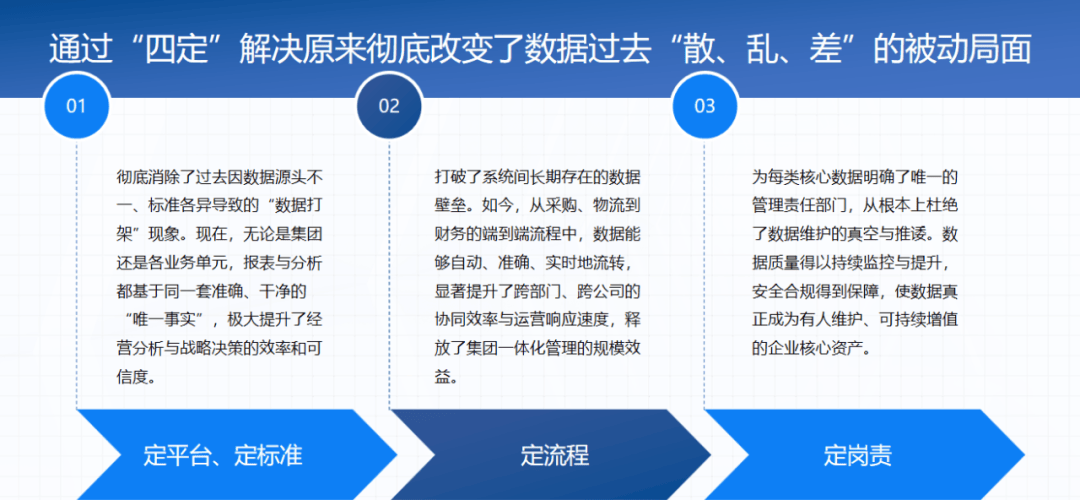 通过“四定”解决原来彻底改变了数据过去“散、乱、差”的被动局面

01

彻底消除了过去因数据源头不一、标准各异导致的“数据打架”现象。现在，无论是集团还是各业务单元，报表与分析都基于同一套准确、干净的“唯一事实”，极大提升了经营分析与战略决策的效率和可信度。

定平台、定标准

02

打破了系统间长期存在的数据壁垒。如今，从采购、物流到财务的端到端流程中，数据能够自动、准确、实时地流转，显著提升了跨部门、跨公司的协同效率与运营响应速度，释放了集团一体化管理的规模效益。

定流程

03

为每类核心数据明确了唯一的管理责任部门，从根本上杜绝了数据维护的真空与推诿。数据质量得以持续监控与提升，安全合规得到保障，使数据真正成为有人维护、可持续增值的企业核心资产。

定岗责